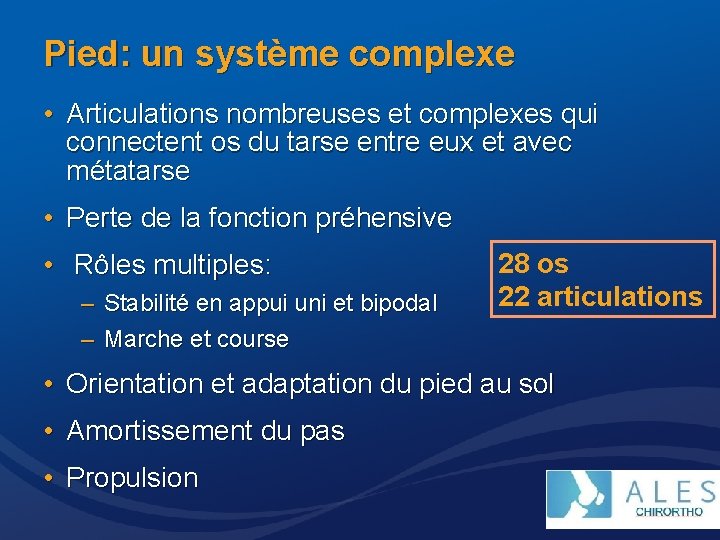 Pied: un système complexe

• Articulations nombreuses et complexes qui connectent os du tarse entre eux et avec métatarse

• Perte de la fonction préhensive

• Rôles multiples:
– Stabilité en appui uni et bipodal
– Marche et course

28 os
22 articulations

• Orientation et adaptation du pied au sol

• Amortissement du pas

• Propulsion

ALES
CHIRORTHO